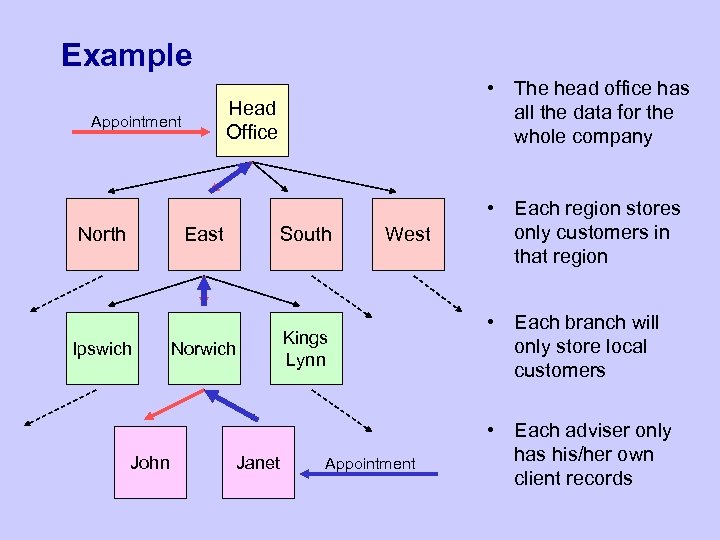 Example

Appointment

Head Office

North

East

South

West

Ipswich

Norwich

Kings Lynn

John

Janet

Appointment

• The head office has all the data for the whole company

• Each region stores only customers in that region

• Each branch will only store local customers

• Each adviser only has his/her own client records